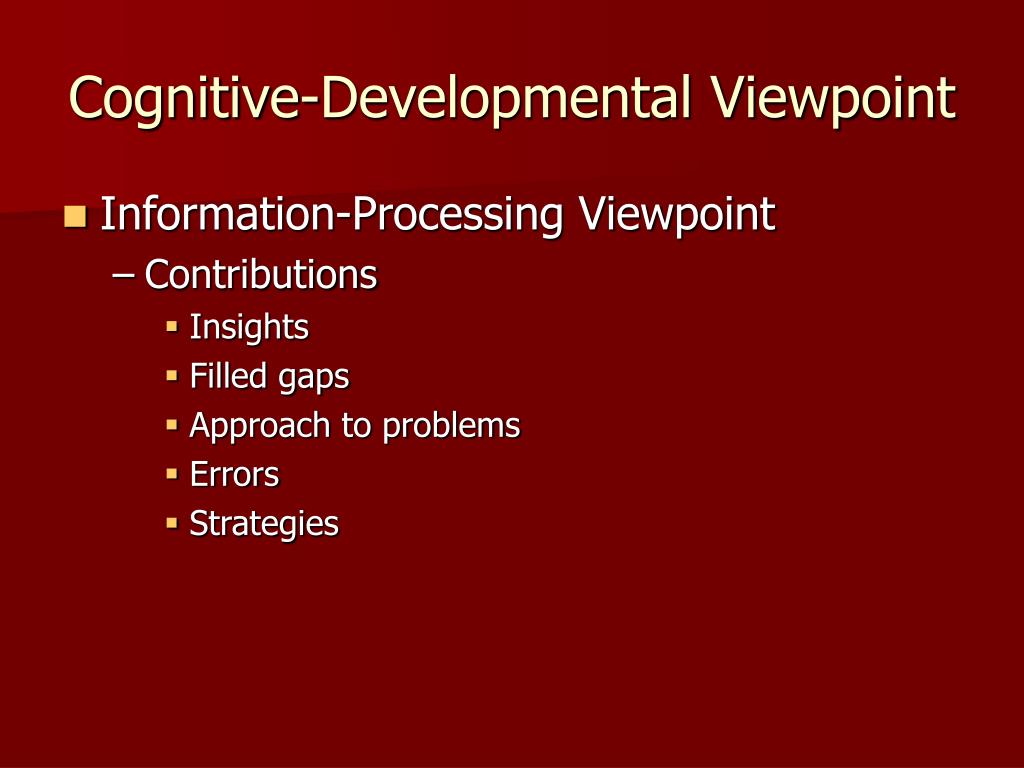 Cognitive-Developmental Viewpoint

Information-Processing Viewpoint

– Contributions

Insights

Filled gaps

Approach to problems

Errors

Strategies